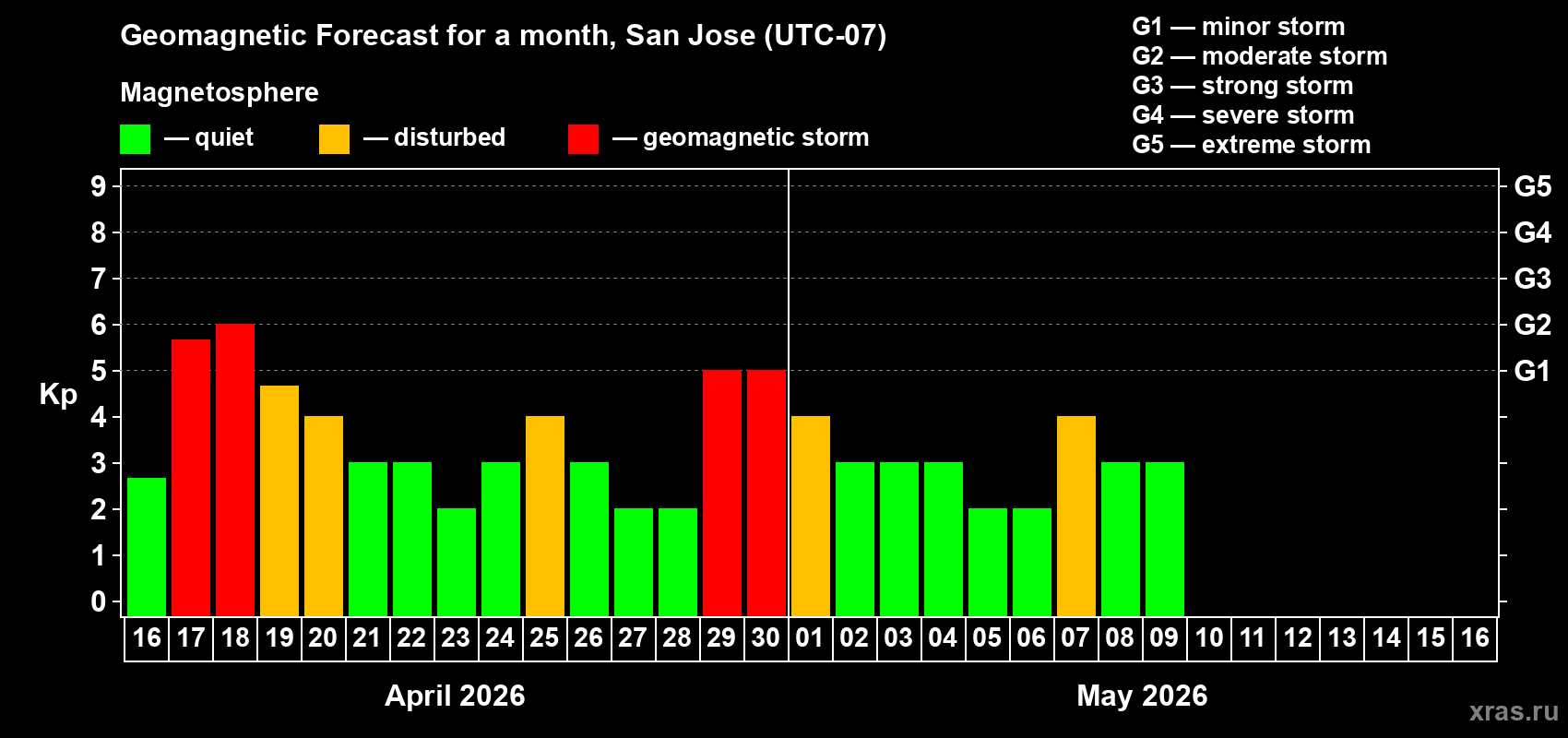 Geomagnetic Forecast for a month, San Jose (UTC-07)

Magnetosphere

— quiet — disturbed — geomagnetic storm

G1 — minor storm
G2 — moderate storm
G3 — strong storm
G4 — severe storm
G5 — extreme storm

Kp

9
8
7
6
5
4
3
2
1
0

G5
G4
G3
G2
G1

16 17 18 19 20 21 22 23 24 25 26 27 28 29 30 01 02 03 04 05 06 07 08 09 10 11 12 13 14 15 16

April 2026

May 2026

xras.ru